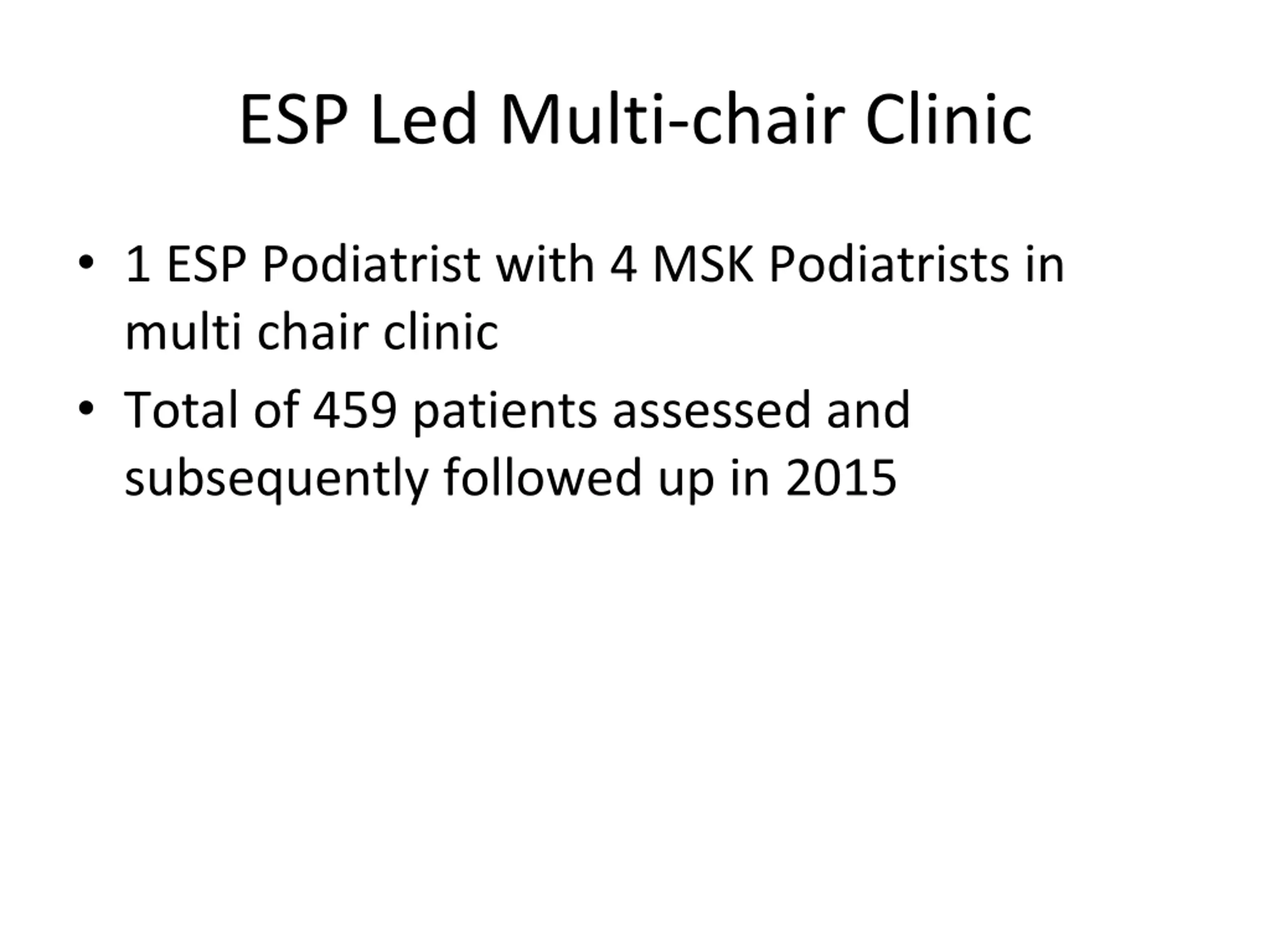 ESP Led Multi-chair Clinic

• 1 ESP Podiatrist with 4 MSK Podiatrists in multi chair clinic
• Total of 459 patients assessed and subsequently followed up in 2015